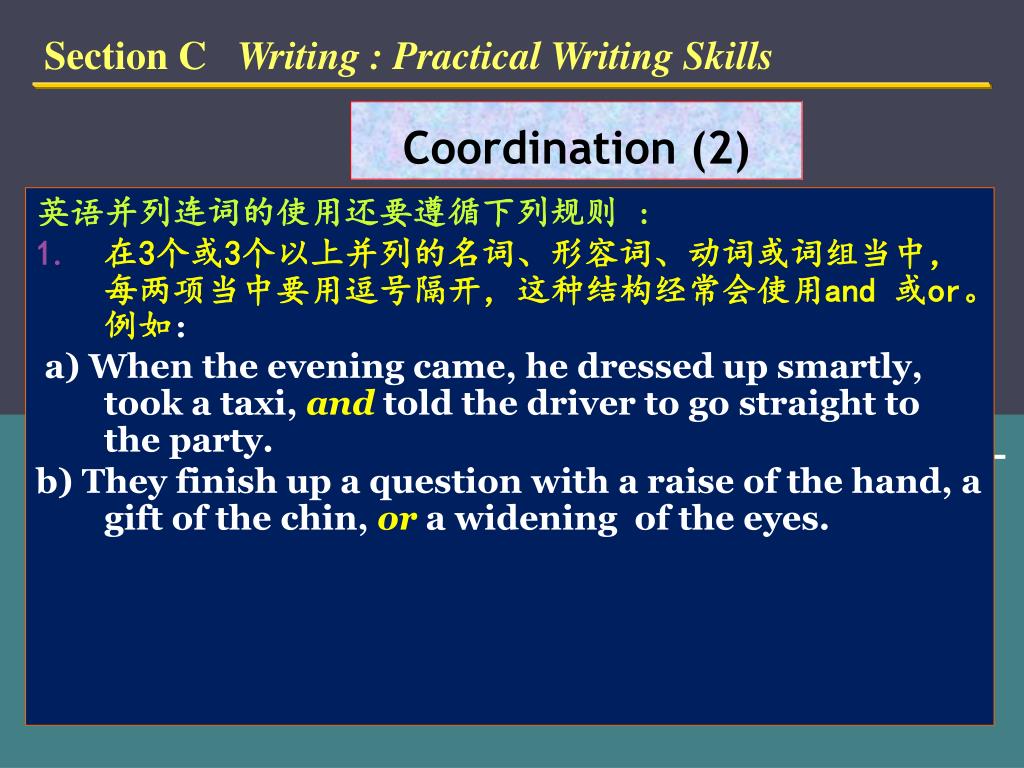 Section C Writing : Practical Writing Skills

Coordination (2)

英语并列连词的使用还要遵循下列规则 ：

1. 在3个或3个以上并列的名词、形容词、动词或词组当中，每两项当中要用逗号隔开，这种结构经常会使用and 或or。例如：

a) When the evening came, he dressed up smartly, took a taxi, and told the driver to go straight to the party.

b) They finish up a question with a raise of the hand, a gift of the chin, or a widening of the eyes.